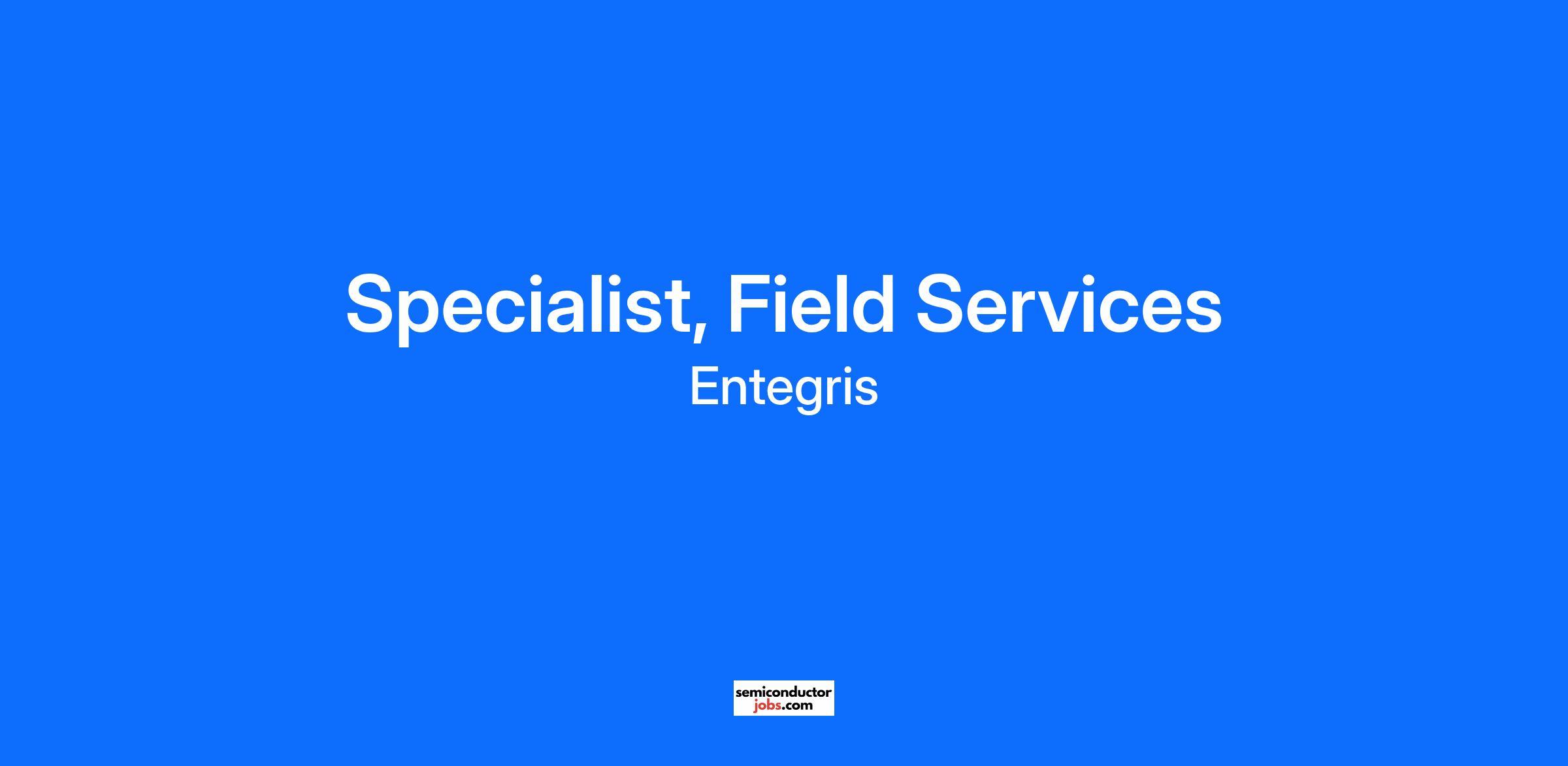 Specialist, Field Services

Entegris

semiconductor jobs.com